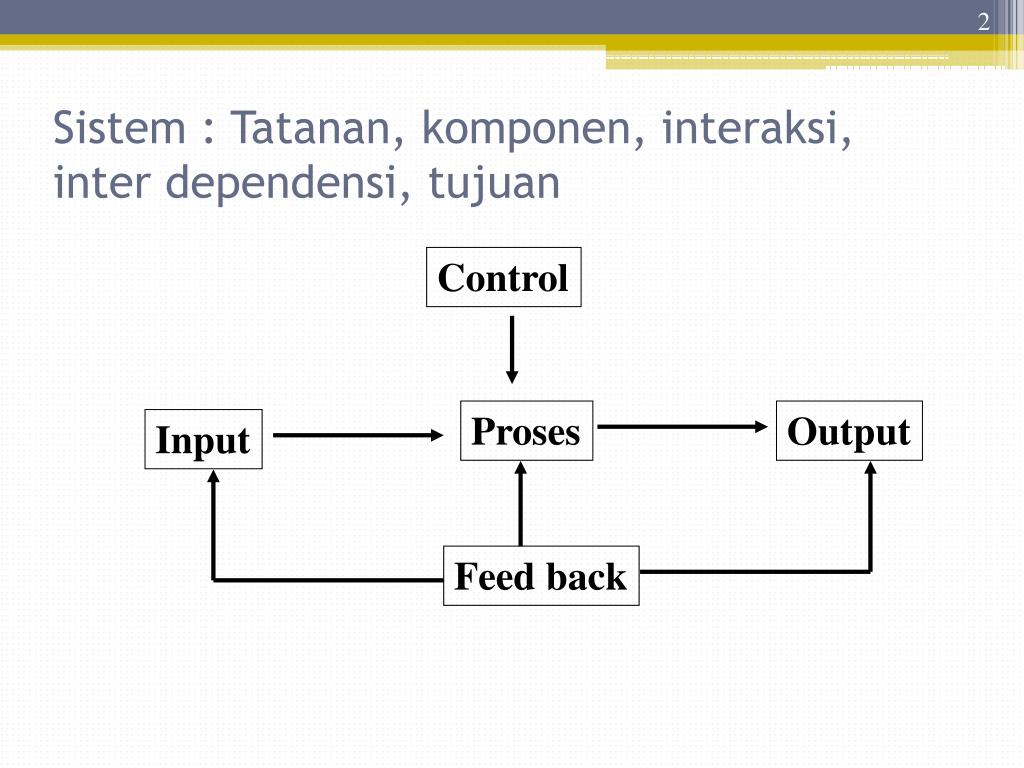 2

Sistem : Tatanan, komponen, interaksi, inter dependensi, tujuan

Control

Input

Proses

Output

Feed back